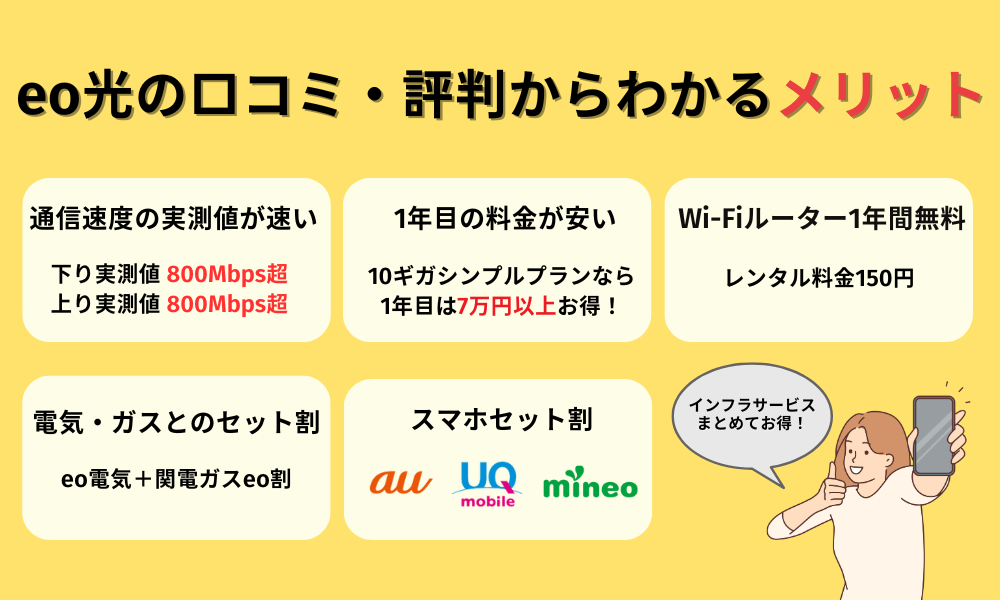 eo光の口コミ・評判からわかるメリット

通信速度の実測値が速い

下り実測値 800Mbps超
上り実測値 800Mbps超

1年目の料金が安い

10ギガシンプルプランなら
1年目は7万円以上お得！

Wi-Fiルーター1年間無料

レンタル料金150円

電気・ガスとのセット割

eo電気＋関電ガスeo割

スマホセット割

au UQ mobile mineo

インフラサービス
まとめてお得！